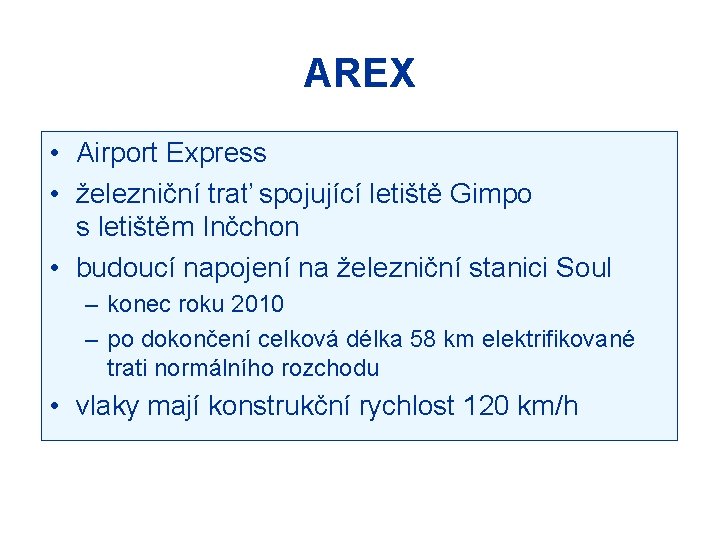 AREX

• Airport Express
• železniční trať spojující letiště Gimpo s letištěm Inčchon
• budoucí napojení na železniční stanici Soul
– konec roku 2010
– po dokončení celková délka 58 km elektrifikované trati normálního rozchodu
• vlaky mají konstrukční rychlost 120 km/h